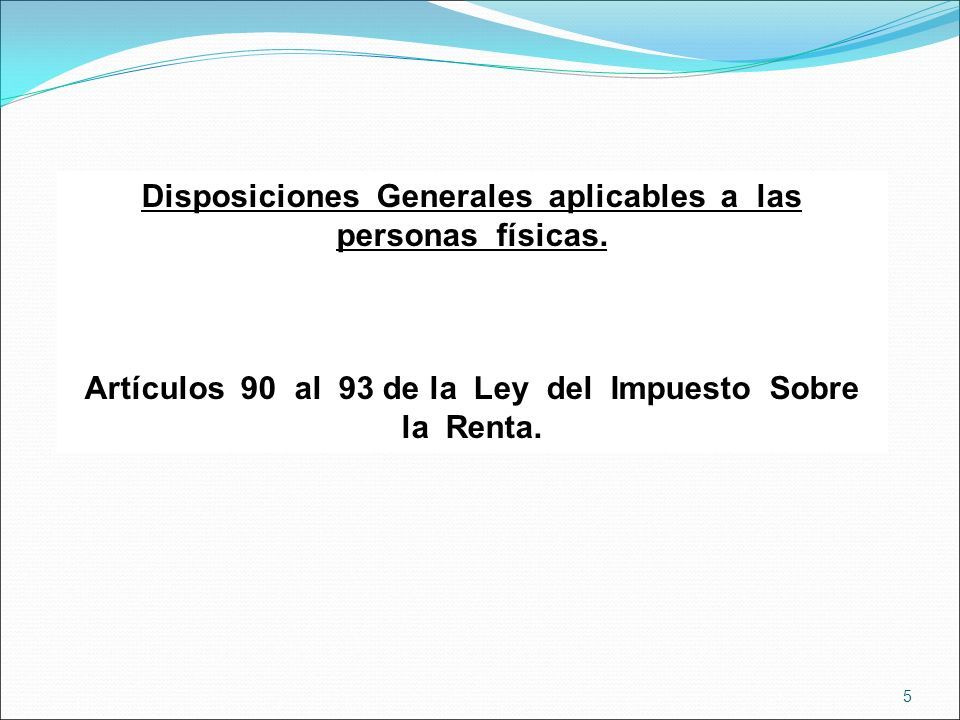 Disposiciones Generales aplicables a las personas físicas.

Artículos 90 al 93 de la Ley del Impuesto Sobre la Renta.

5